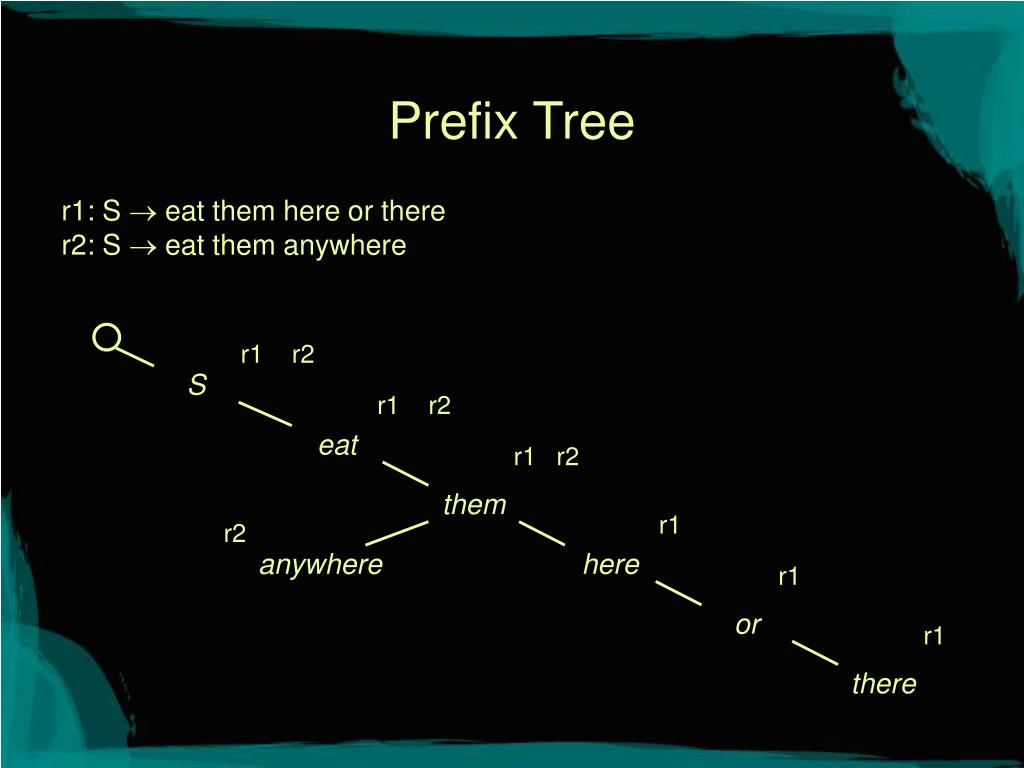 Prefix Tree

r1: S $\rightarrow$ eat them here or there
r2: S $\rightarrow$ eat them anywhere

r1 r2
S
r1 r2
eat
r1 r2
them
r2
anywhere
r1
here
r1
or
r1
there